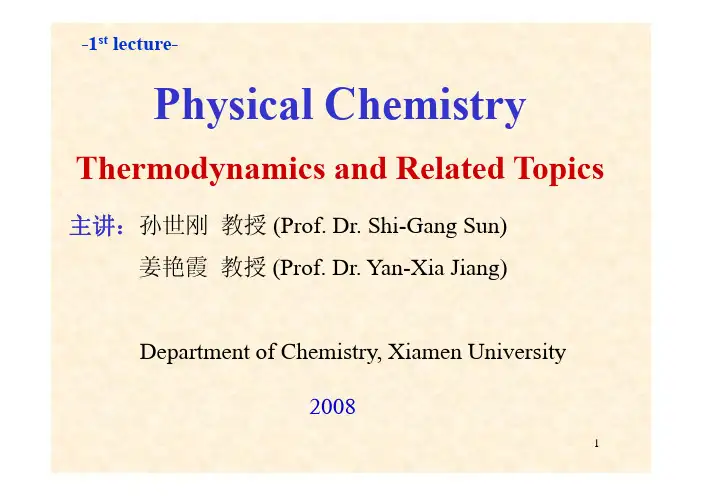 -1st lecture-

Physical Chemistry

Thermodynamics and Related Topics

主讲：孙世刚 教授 (Prof. Dr. Shi-Gang Sun)
姜艳霞 教授 (Prof. Dr. Yan-Xia Jiang)

Department of Chemistry, Xiamen University

2008

1